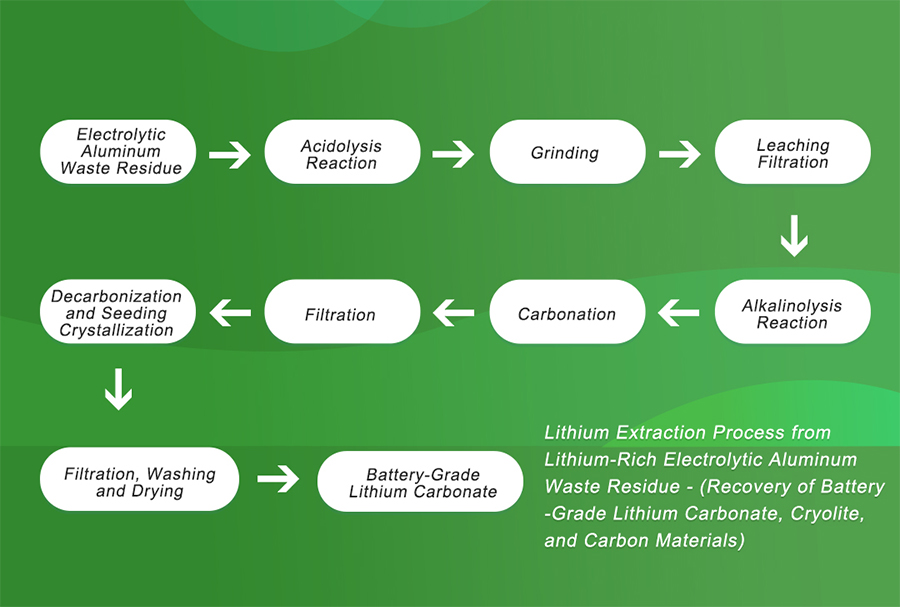 Electrolytic Aluminum Waste Residue

Acidolysis Reaction

Grinding

Leaching Filtration

Alkalinolysis Reaction

Carbonation

Filtration

Decarbonization and Seeding Crystallization

Filtration, Washing and Drying

Battery-Grade Lithium Carbonate

Lithium Extraction Process from Lithium-Rich Electrolytic Aluminum Waste Residue - (Recovery of Battery -Grade Lithium Carbonate, Cryolite, and Carbon Materials)